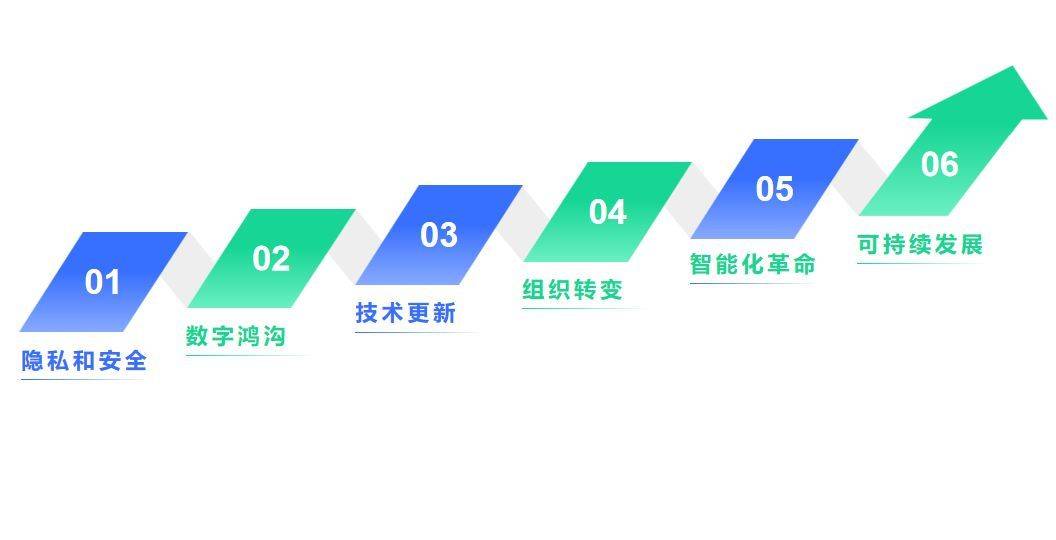 01
隐私和安全

02
数字鸿沟

03
技术更新

04
组织转变

05
智能化革命

06
可持续发展